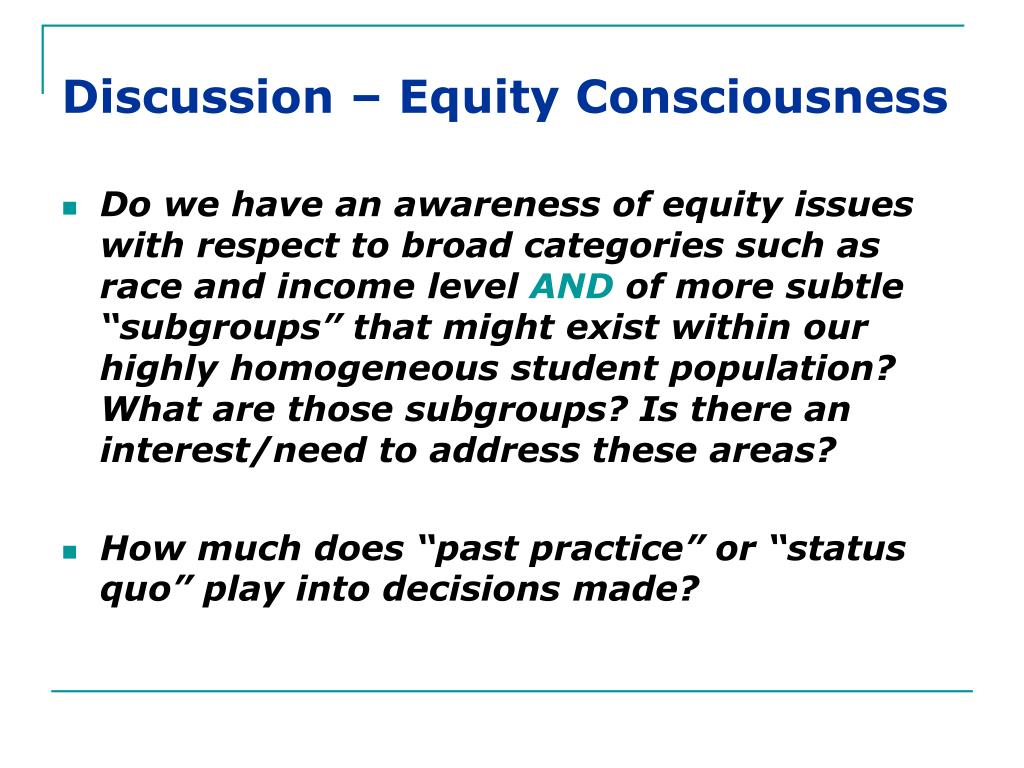 Discussion – Equity Consciousness

Do we have an awareness of equity issues with respect to broad categories such as race and income level AND of more subtle “subgroups” that might exist within our highly homogeneous student population? What are those subgroups? Is there an interest/need to address these areas?

How much does “past practice” or “status quo” play into decisions made?